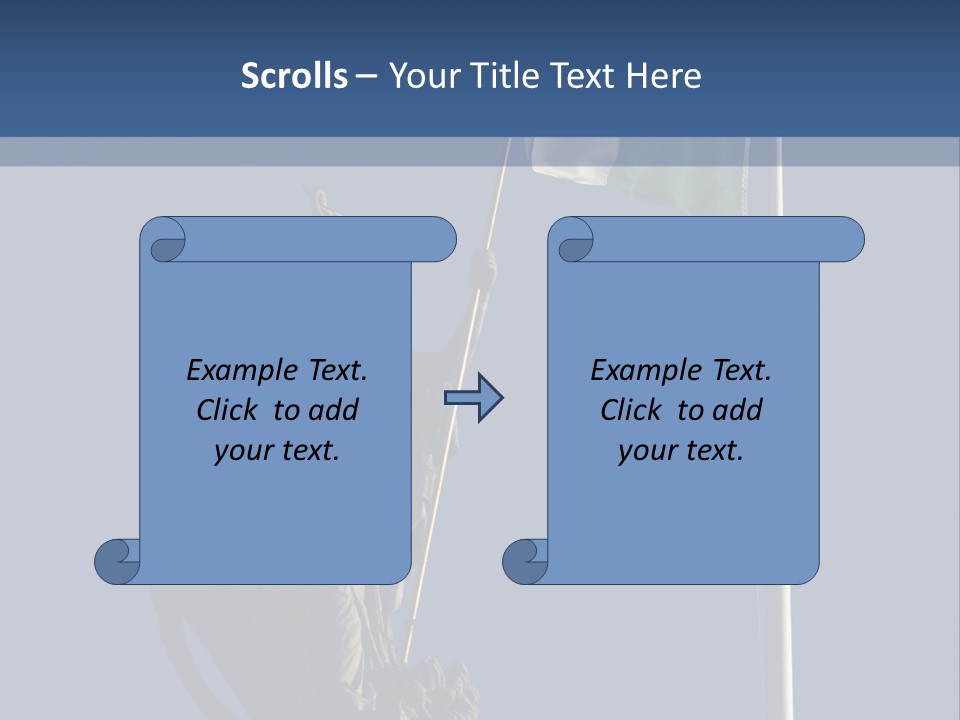 Scrolls – Your Title Text Here

Example Text. Click to add your text.

Example Text. Click to add your text.